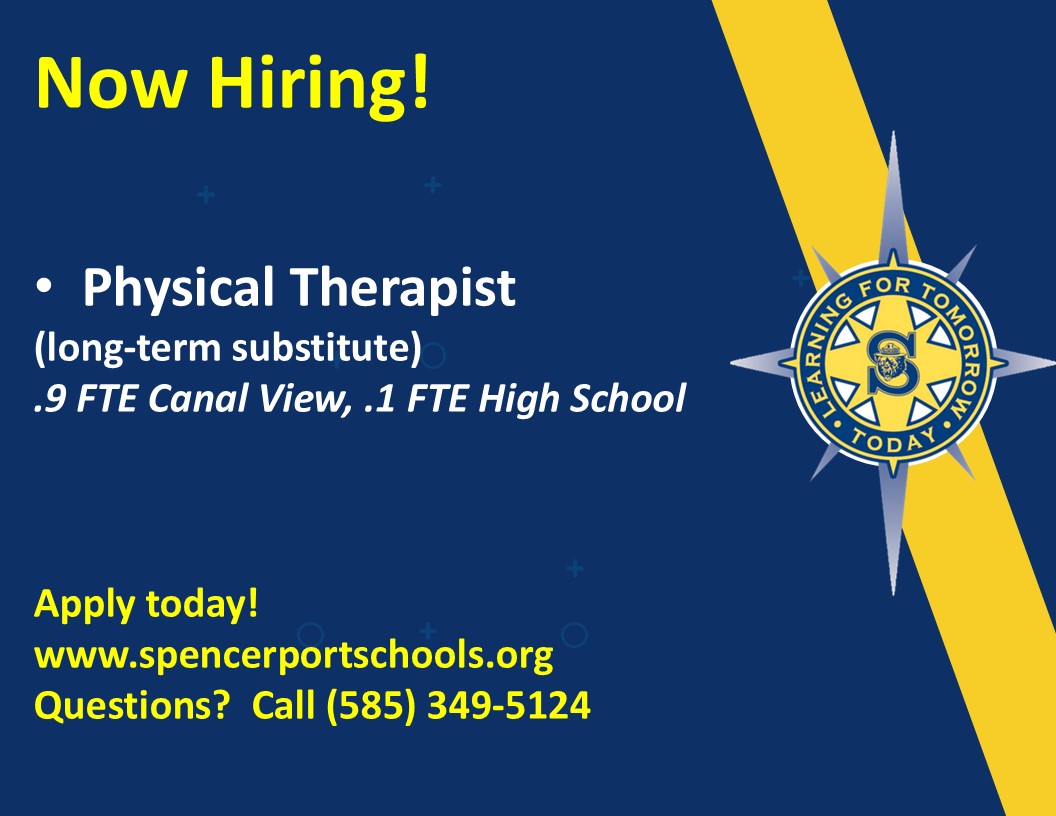 Now Hiring!

• Physical Therapist
(long-term substitute)
.9 FTE Canal View, .1 FTE High School

LEARNING FOR TOMORROW
S
TODAY

Apply today!
www.spencerportschools.org
Questions? Call (585) 349-5124